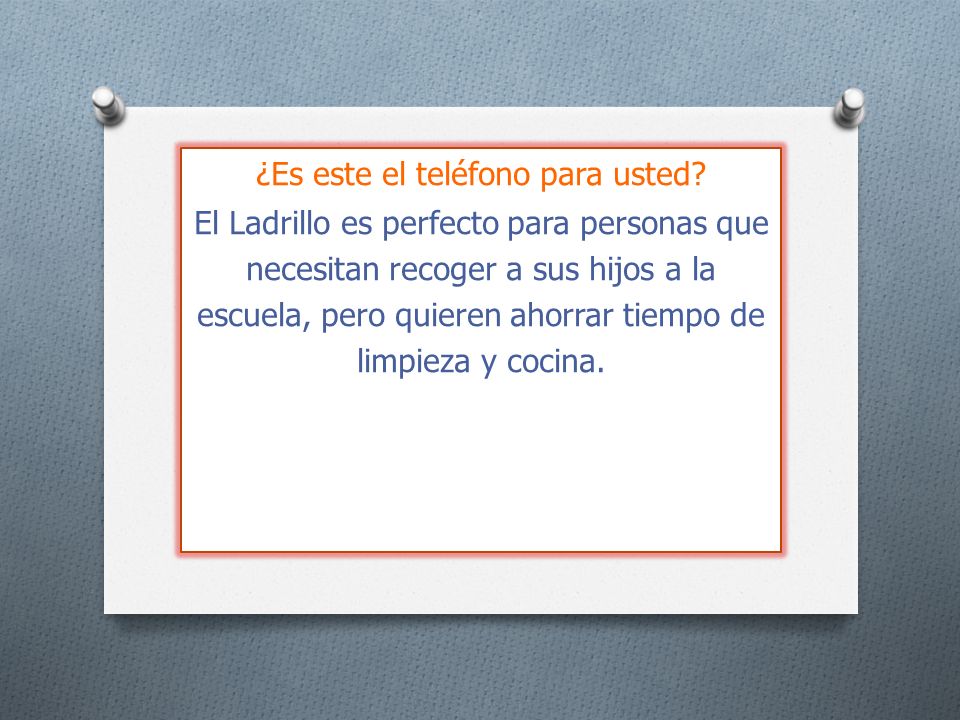 ¿Es este el teléfono para usted?

El Ladrillo es perfecto para personas que necesitan recoger a sus hijos a la escuela, pero quieren ahorrar tiempo de limpieza y cocina.